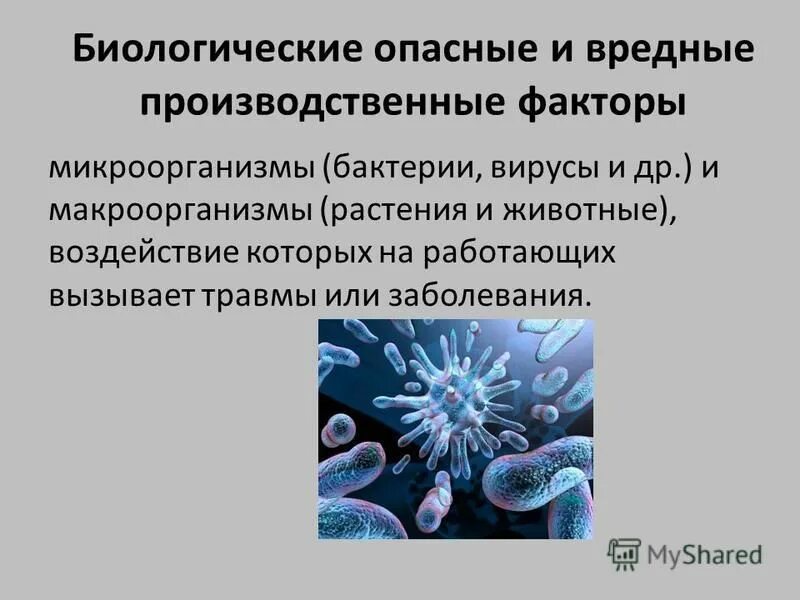 Биологические опасные и вредные производственные факторы

микроорганизмы (бактерии, вирусы и др.) и макроорганизмы (растения и животные), воздействие которых на работающих вызывает травмы или заболевания.

MyShared